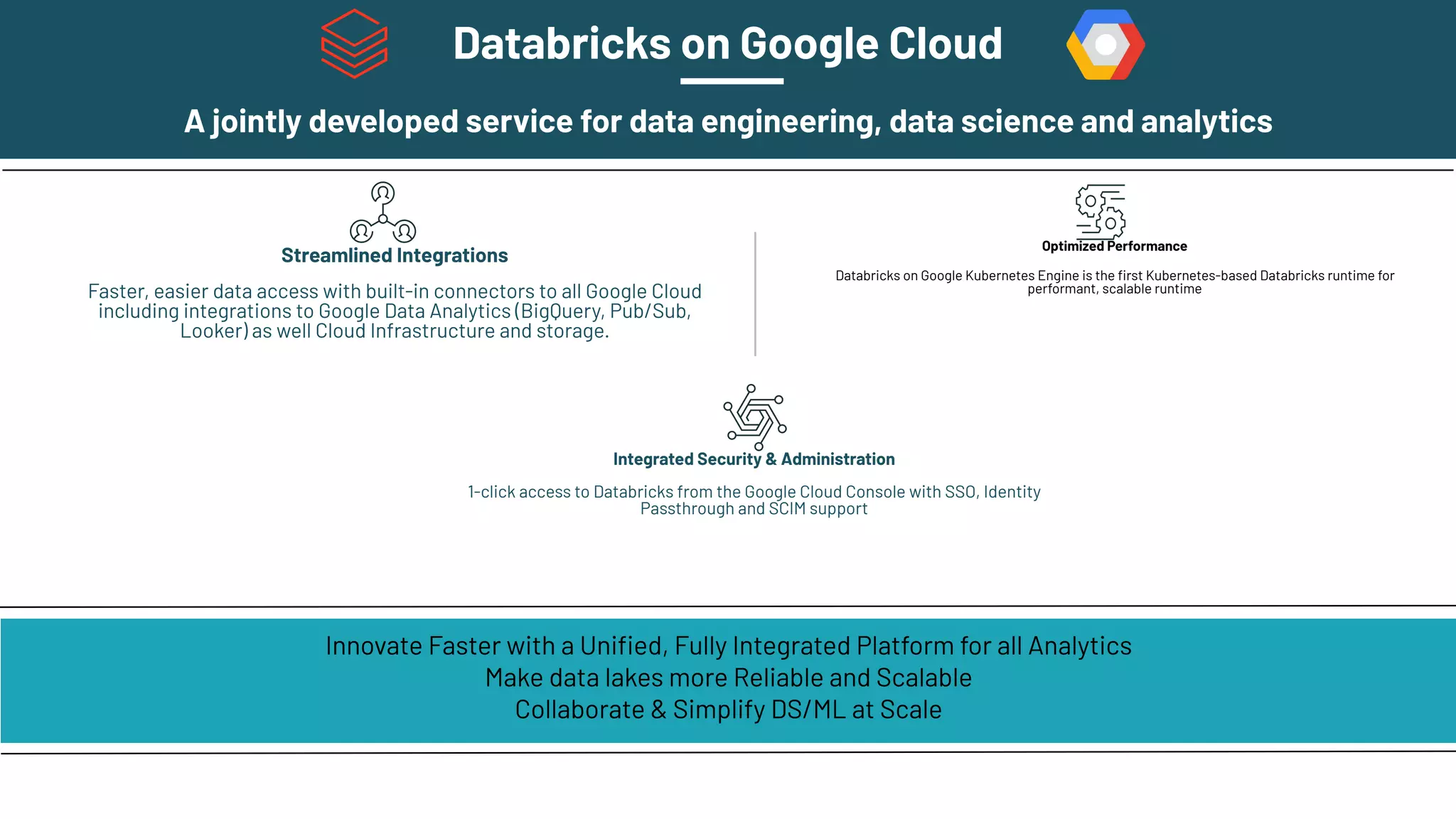 Databricks on Google Cloud

A jointly developed service for data engineering, data science and analytics

Streamlined Integrations

Faster, easier data access with built-in connectors to all Google Cloud including integrations to Google Data Analytics (BigQuery, Pub/Sub, Looker) as well Cloud Infrastructure and storage.

Optimized Performance

Databricks on Google Kubernetes Engine is the first Kubernetes-based Databricks runtime for performant, scalable runtime

Integrated Security & Administration

1-click access to Databricks from the Google Cloud Console with SSO, Identity Passthrough and SCIM support

Innovate Faster with a Unified, Fully Integrated Platform for all Analytics
Make data lakes more Reliable and Scalable
Collaborate & Simplify DS/ML at Scale